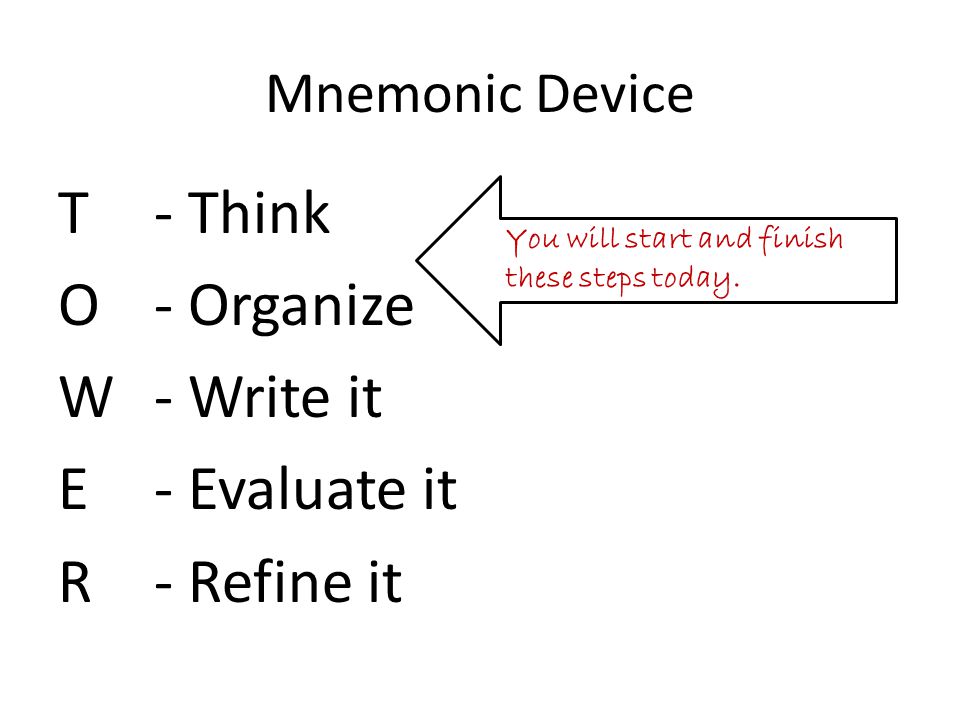 Mnemonic Device

T - Think

O - Organize

W - Write it

E - Evaluate it

R - Refine it

You will start and finish these steps today.